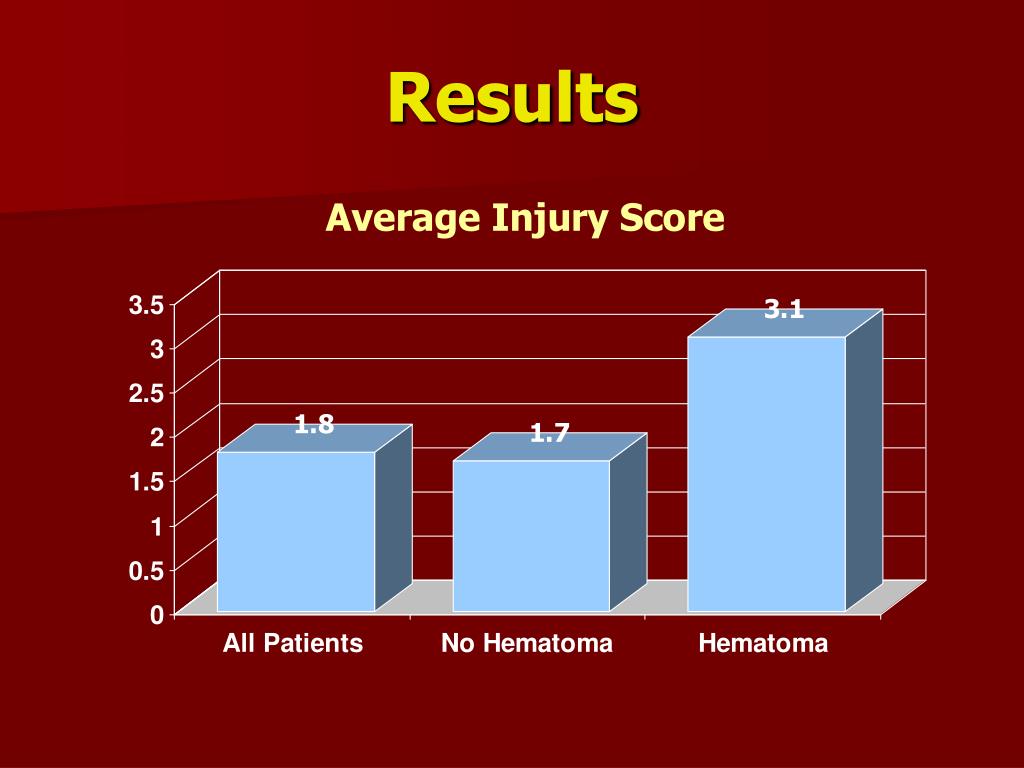 Results

Average Injury Score

3.5
3
2.5
2
1.5
1
0.5
0

1.8
1.7
3.1

All Patients
No Hematoma
Hematoma